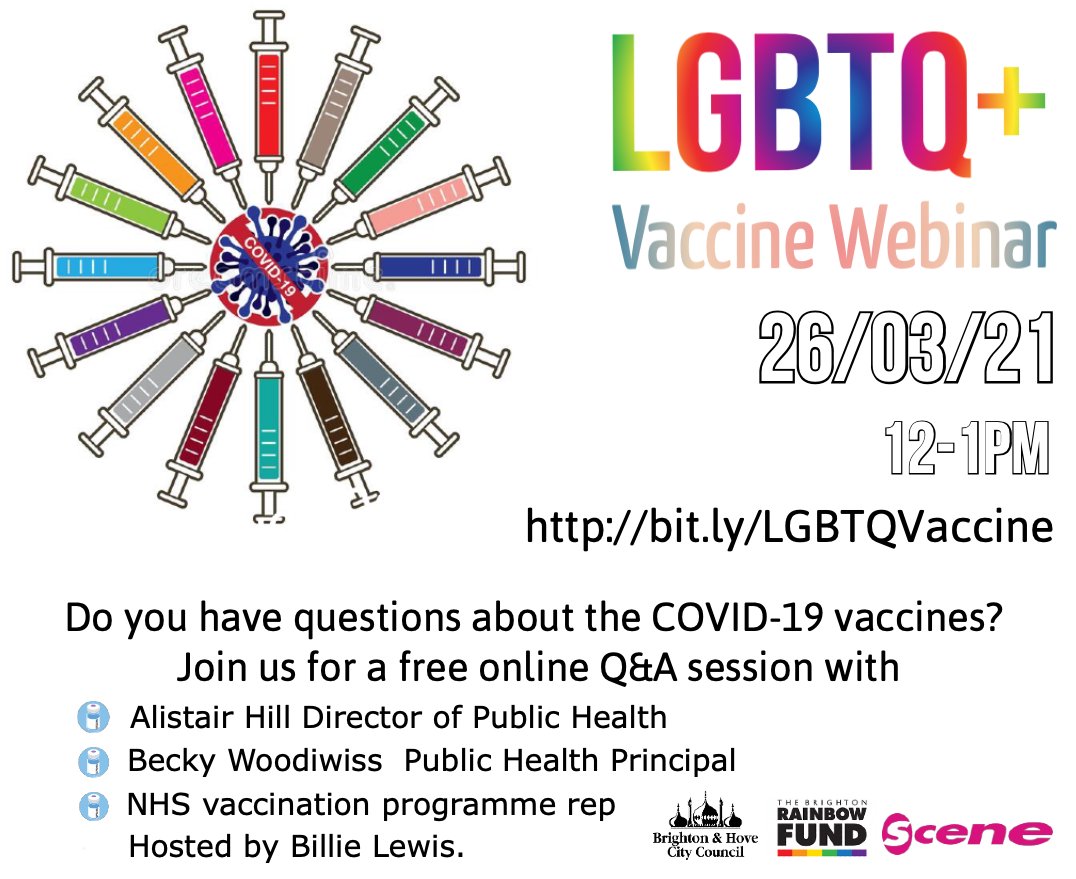 COVID-19

LGBTQ+
Vaccine Webinar

26/03/21

12-1PM

http://bit.ly/LGBTQVaccine

Do you have questions about the COVID-19 vaccines?
Join us for a free online Q&A session with

Alistair Hill Director of Public Health
Becky Woodiwiss Public Health Principal
NHS vaccination programme rep
Hosted by Billie Lewis.

Brighton & Hove City Council

THE BRIGHTON RAINBOW FUND

Scene